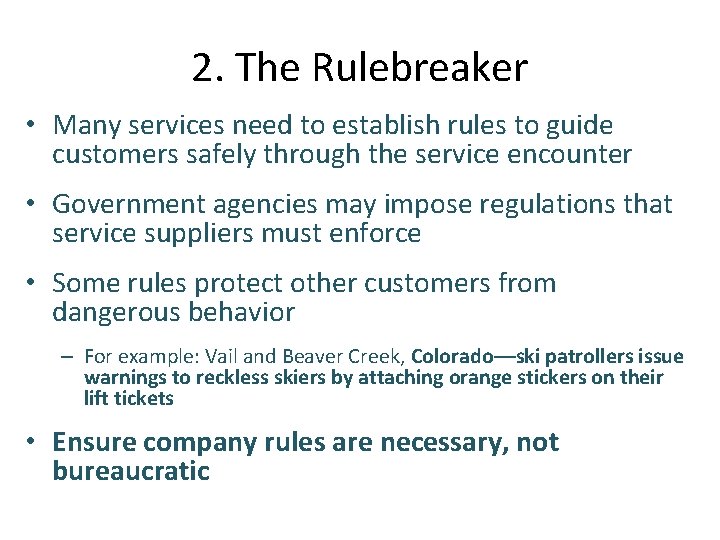 2. The Rulebreaker

• Many services need to establish rules to guide customers safely through the service encounter

• Government agencies may impose regulations that service suppliers must enforce

• Some rules protect other customers from dangerous behavior

– For example: Vail and Beaver Creek, Colorado—ski patrollers issue warnings to reckless skiers by attaching orange stickers on their lift tickets

• Ensure company rules are necessary, not bureaucratic